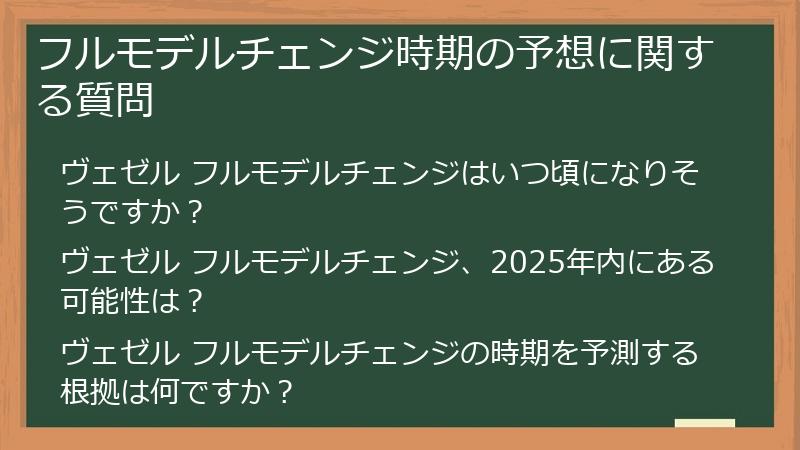 フルモデルチェンジ時期の予想に関する質問

ヴェゼル フルモデルチェンジはいつ頃になりそうですか？

ヴェゼル フルモデルチェンジ、2025年内にある可能性は？

ヴェゼル フルモデルチェンジの時期を予測する根拠は何ですか？